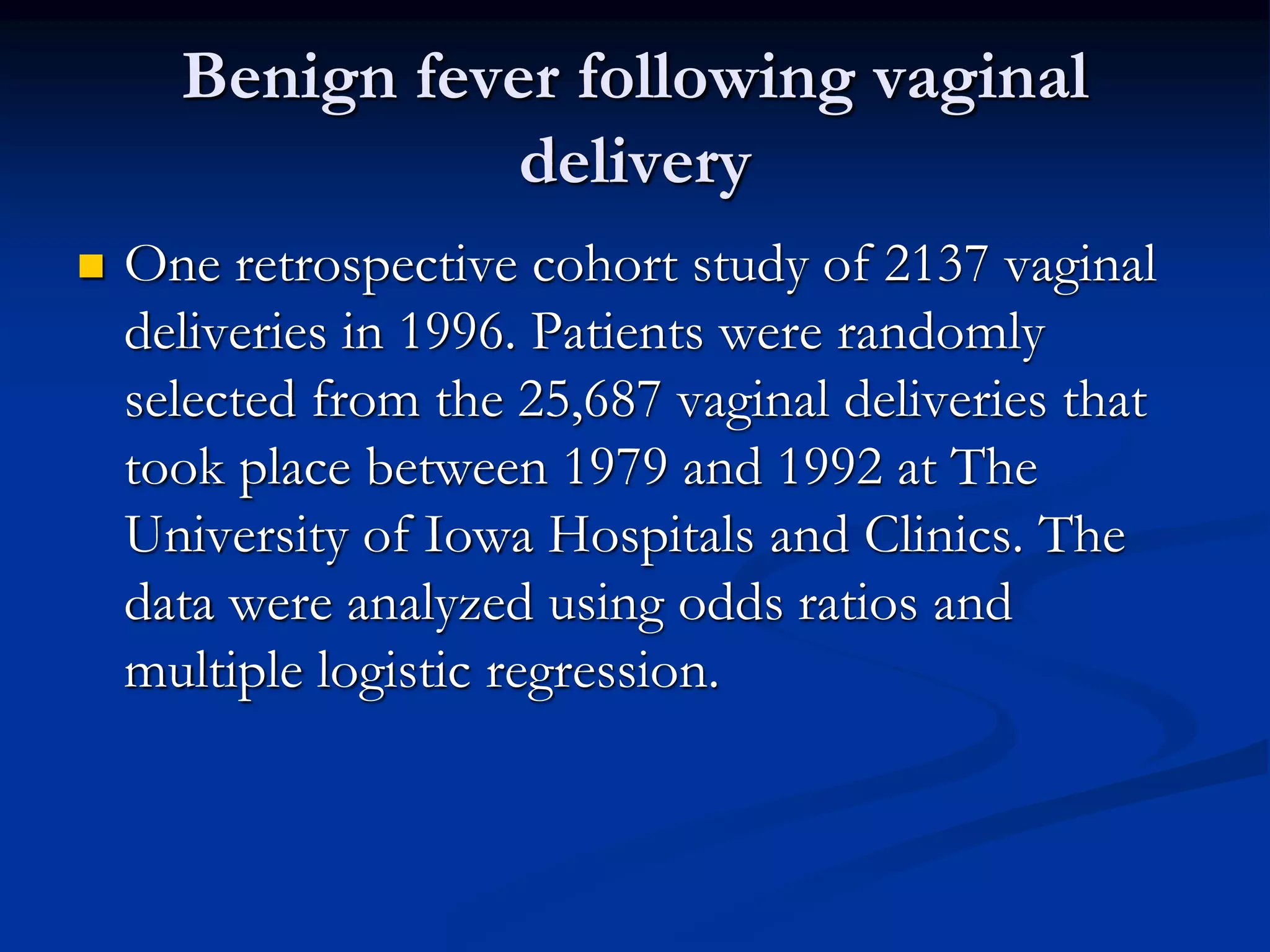 Benign fever following vaginal delivery

One retrospective cohort study of 2137 vaginal deliveries in 1996. Patients were randomly selected from the 25,687 vaginal deliveries that took place between 1979 and 1992 at The University of Iowa Hospitals and Clinics. The data were analyzed using odds ratios and multiple logistic regression.